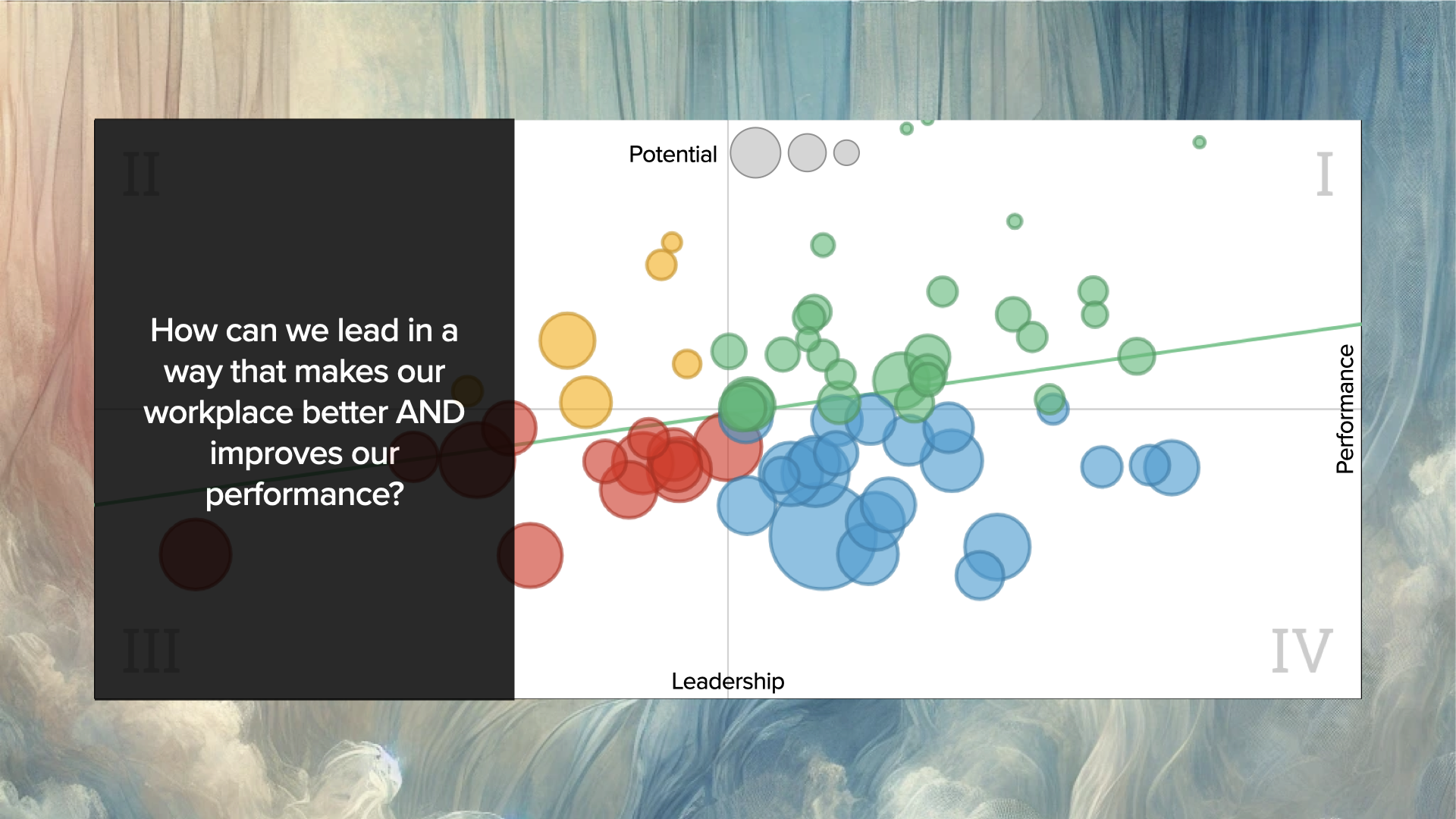 II

How can we lead in a way that makes our workplace better AND improves our performance?

III

Potential

I

Performance

IV

Leadership